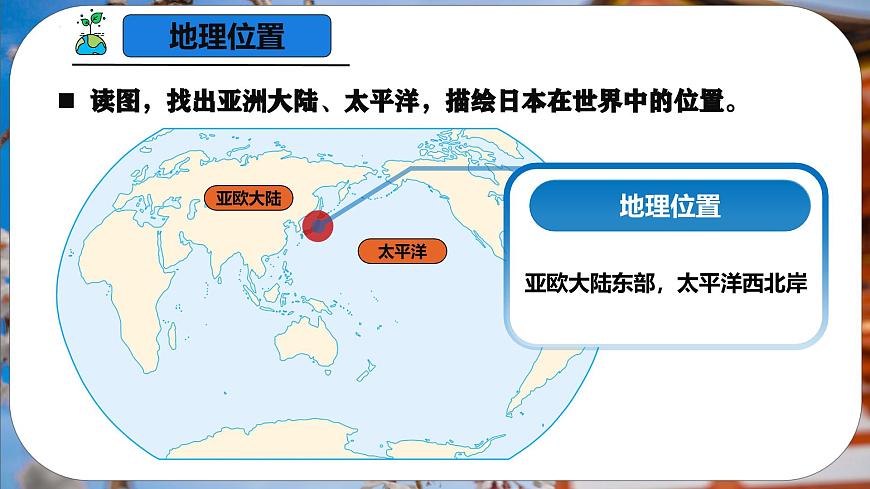 地理位置

■ 读图，找出亚洲大陆、太平洋，描绘日本在世界中的位置。

亚欧大陆

太平洋

地理位置

亚欧大陆东部，太平洋西北岸